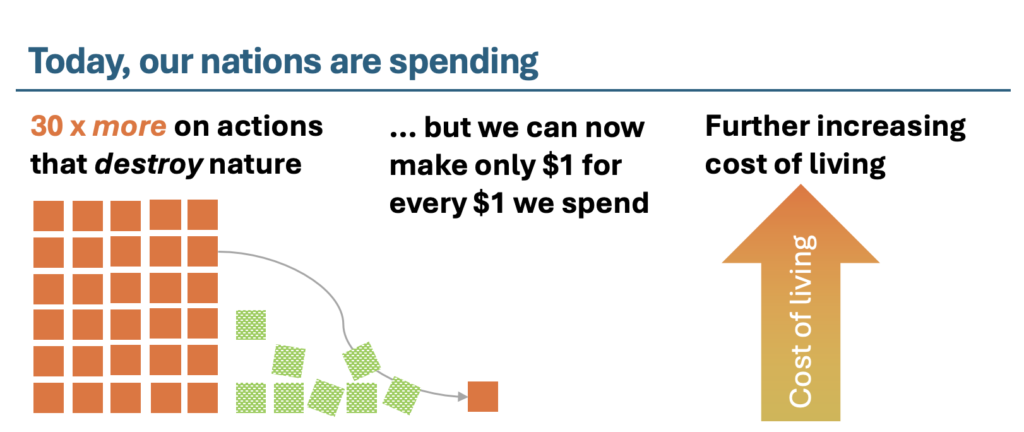 Today, our nations are spending

30 x more on actions that destroy nature

... but we can now make only $1 for every $1 we spend

Further increasing cost of living

Cost of living